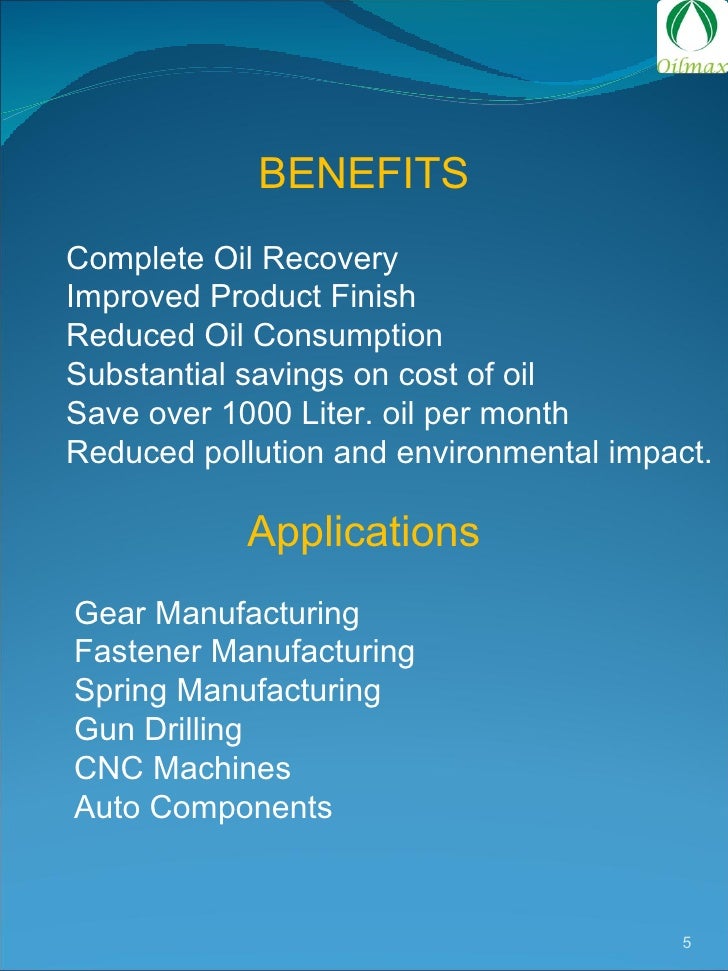 Oilmax

BENEFITS

Complete Oil Recovery
Improved Product Finish
Reduced Oil Consumption
Substantial savings on cost of oil
Save over 1000 Liter. oil per month
Reduced pollution and environmental impact.

Applications

Gear Manufacturing
Fastener Manufacturing
Spring Manufacturing
Gun Drilling
CNC Machines
Auto Components

5